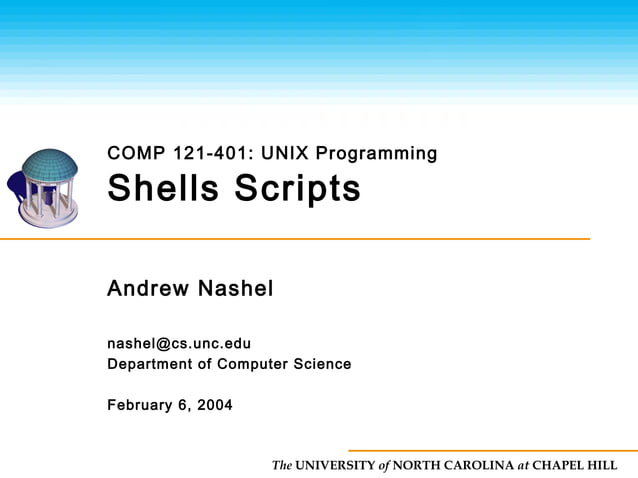 COMP 121-401: UNIX Programming

Shells Scripts

Andrew Nashel

nashel@cs.unc.edu
Department of Computer Science

February 6, 2004

The UNIVERSITY of NORTH CAROLINA at CHAPEL HILL